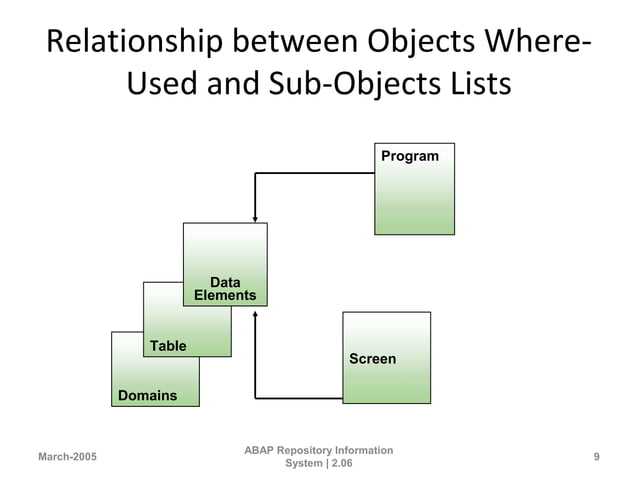 Relationship between Objects Where-Used and Sub-Objects Lists

Program

Data Elements

Table

Domains

Screen

March-2005

ABAP Repository Information System | 2.06

9